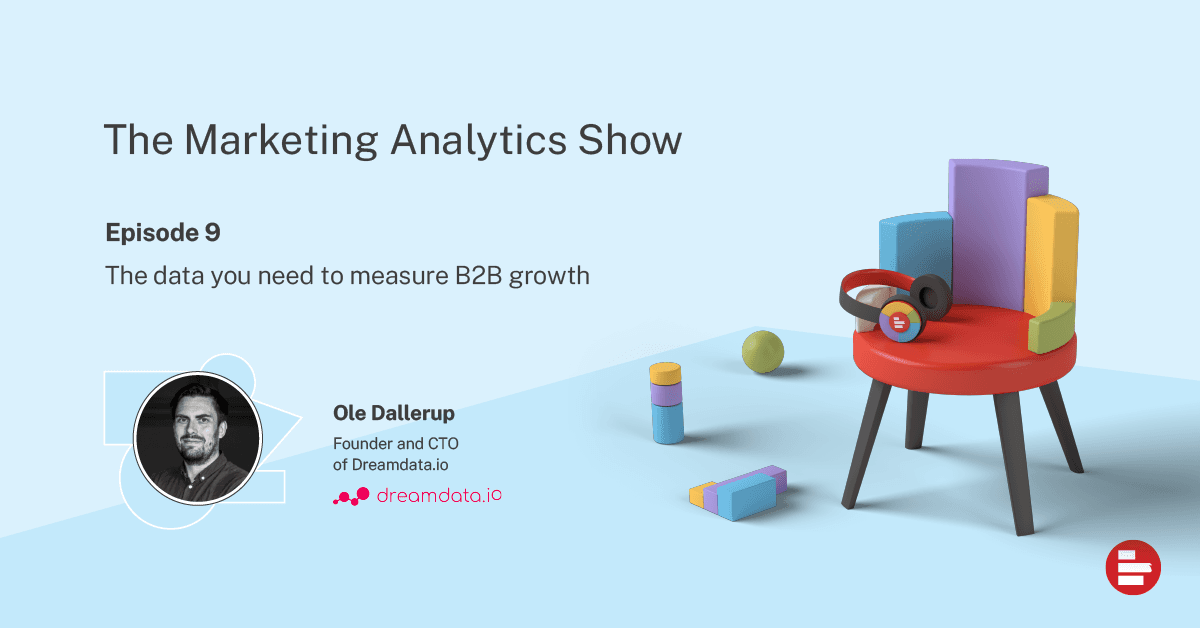 The Marketing Analytics Show

Episode 9

The data you need to measure B2B growth

Ole Dallerup

Founder and CTO of Dreamdata.io

dreamdata.io